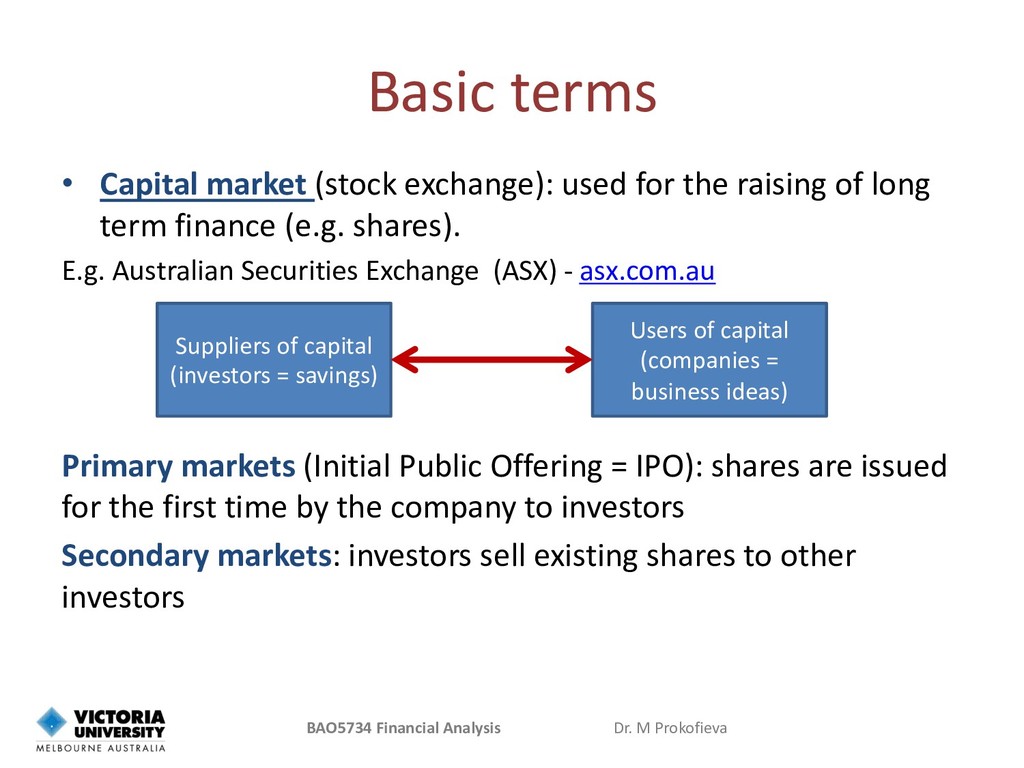 Basic terms

• Capital market (stock exchange): used for the raising of long term finance (e.g. shares).

E.g. Australian Securities Exchange (ASX) - asx.com.au

Suppliers of capital (investors = savings)

Users of capital (companies = business ideas)

Primary markets (Initial Public Offering = IPO): shares are issued for the first time by the company to investors

Secondary markets: investors sell existing shares to other investors

VICTORIA UNIVERSITY
MELBOURNE AUSTRALIA

BAO5734 Financial Analysis

Dr. M Prokofieva